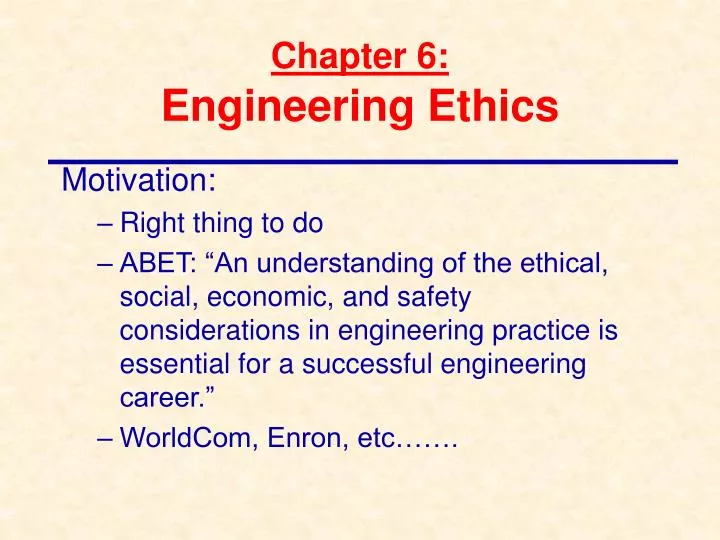 Chapter 6:
Engineering Ethics

Motivation:
– Right thing to do
– ABET: “An understanding of the ethical, social, economic, and safety considerations in engineering practice is essential for a successful engineering career.”
– WorldCom, Enron, etc…….